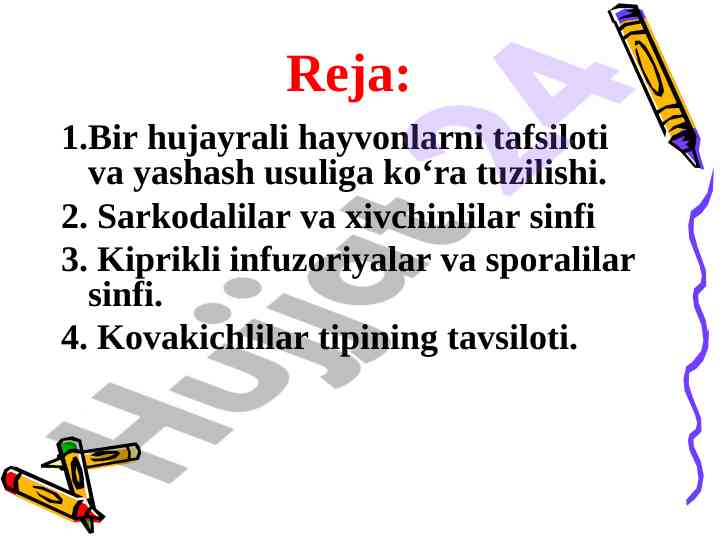 Reja:

1.Bir hujayrali hayvonlarni tafsiloti va yashash usuliga ko‘ra tuzilishi.

2. Sarkodalilar va xivchinlilar sinfi

3. Kiprikli infuzoriyalar va sporalilar sinfi.

4. Kovakichlilar tipining tavsiloti.

Hujjat24